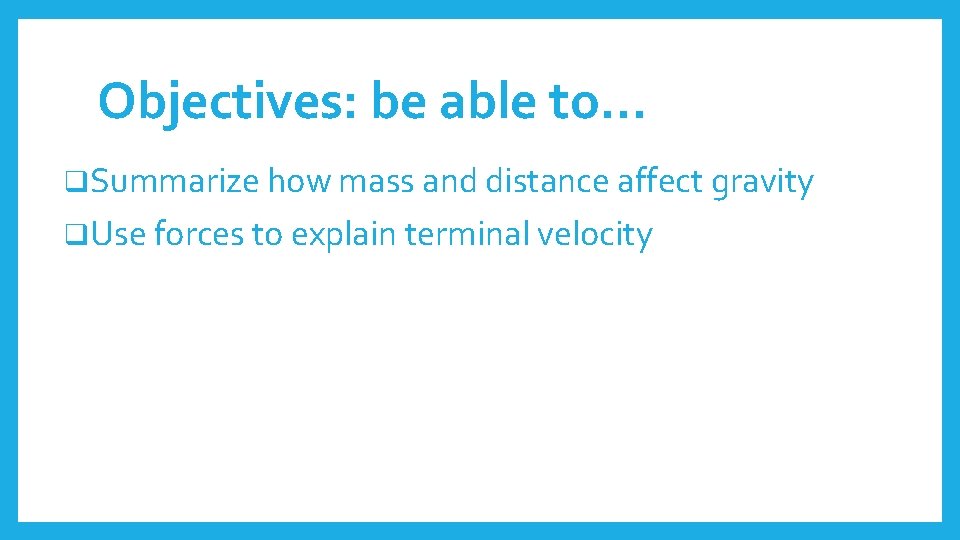 Objectives: be able to…

❑Summarize how mass and distance affect gravity

❑Use forces to explain terminal velocity